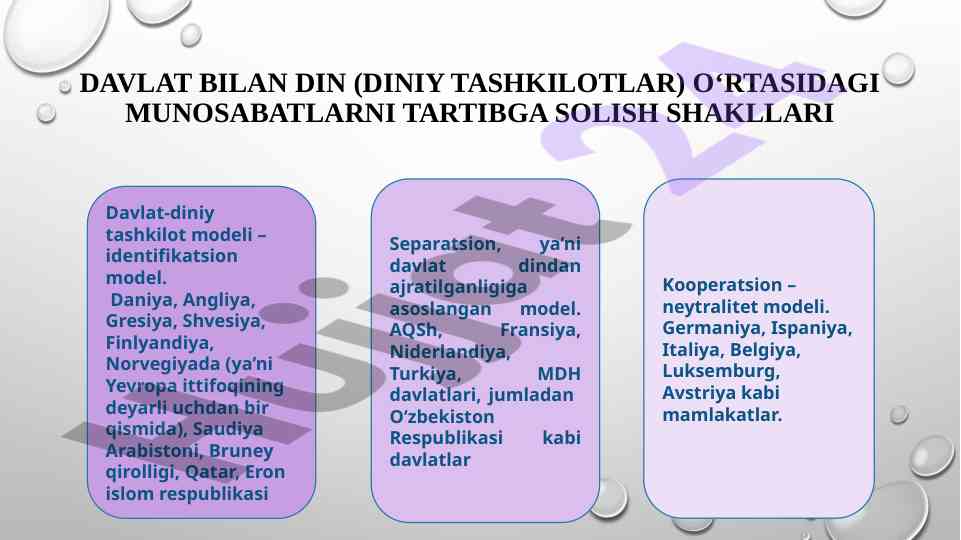 DAVLAT BILAN DIN (DINIY TASHKILOTLAR) O‘RTASIDAGI MUNOSABATLARNI TARTIBGA SOLISH SHAKLLARI

Davlat-diniy tashkilot modeli – identifikatsion model.
Daniya, Angliya, Gresiya, Shvesiya, Finlyandiya, Norvegiyada (ya’ni Yevropa ittifoqining deyarli uchdan bir qismida), Saudiya Arabistoni, Bruney qirolligi, Qatar, Eron islom respublikasi

Separatsion, ya’ni davlat dindan ajratilganligiga asoslangan model. AQSh, Fransiya, Niderlandiya, Turkiya, MDH davlatlari, jumladan O‘zbekiston Respublikasi kabi davlatlar

Kooperatsion – neytralitet modeli. Germaniya, Ispaniya, Italiya, Belgiya, Luksemburg, Avstriya kabi mamlakatlar.

hujjat24